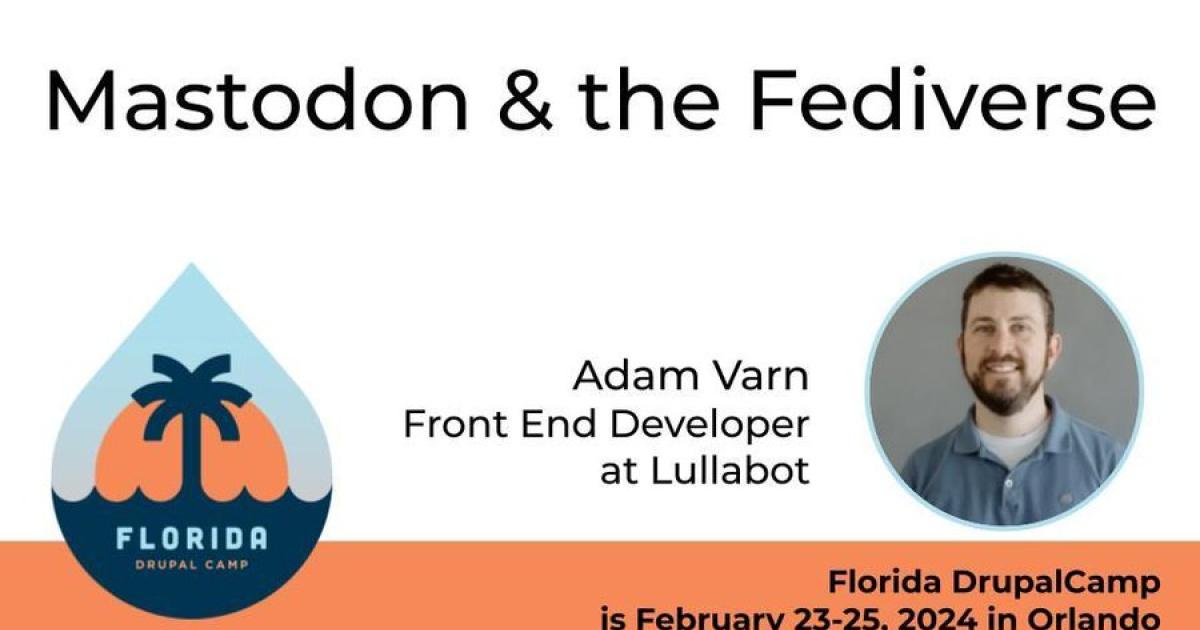 Mastodon & the Fediverse

FLORIDA
DRUPAL CAMP

Adam Varn
Front End Developer
at Lullabot

Florida DrupalCamp
is February 23-25, 2024 in Orlando